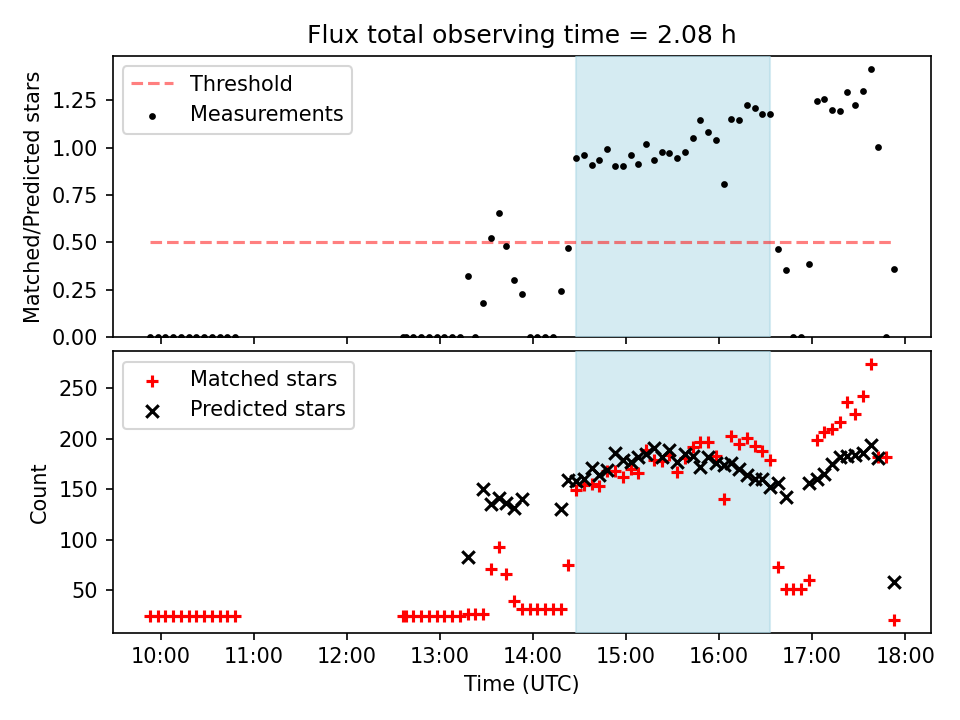 Flux total observing time = 2.08 h

Threshold
Measurements

Matched/Predicted stars

1.25
1.00
0.75
0.50
0.25
0.00

Matched stars
Predicted stars

Count

250
200
150
100
50

10:00 11:00 12:00 13:00 14:00 15:00 16:00 17:00 18:00

Time (UTC)